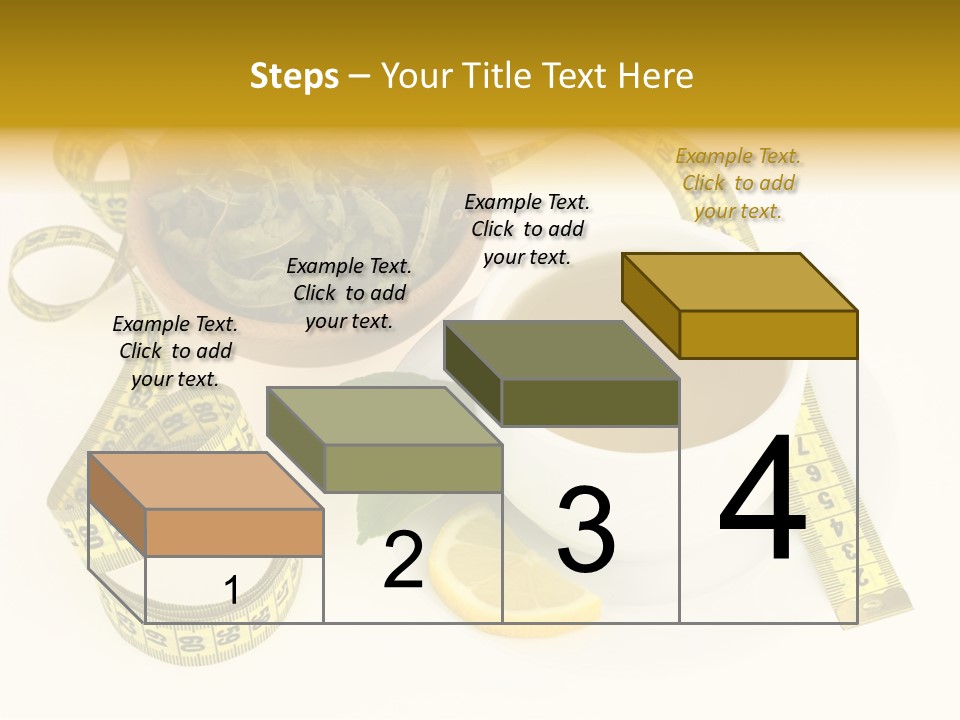 Steps – Your Title Text Here

Example Text. Click to add your text.

Example Text. Click to add your text.

Example Text. Click to add your text.

Example Text. Click to add your text.

1

2

3

4